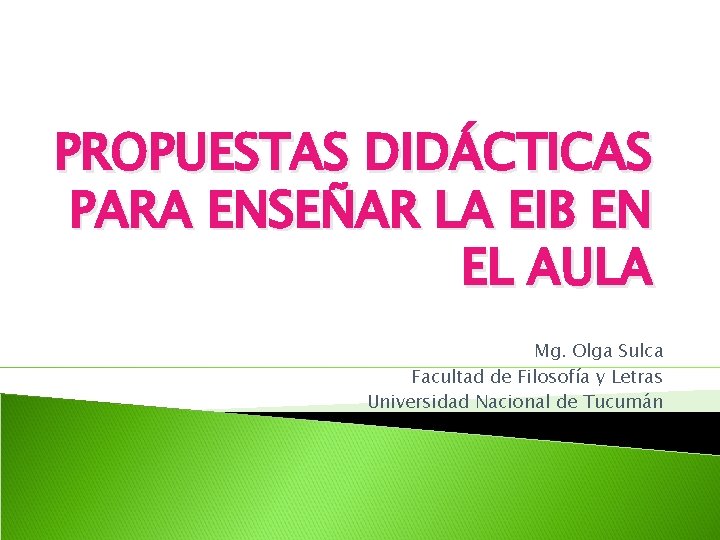 PROPUESTAS DIDÁCTICAS PARA ENSEÑAR LA EIB EN EL AULA

Mg. Olga Sulca
Facultad de Filosofía y Letras
Universidad Nacional de Tucumán